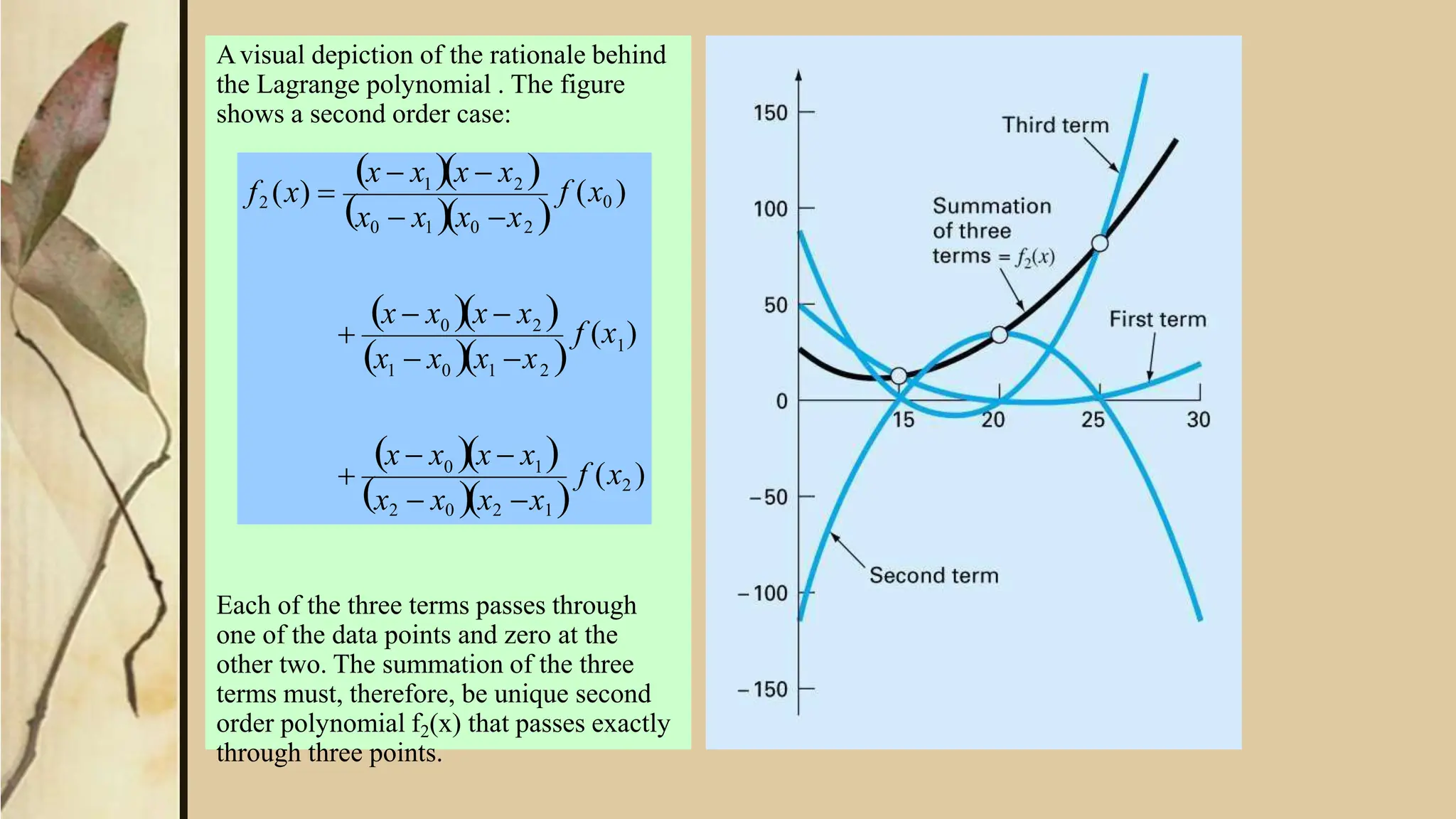 A visual depiction of the rationale behind the Lagrange polynomial . The figure shows a second order case:

$f_2(x) = \frac{(x-x_1)(x-x_2)}{(x_0-x_1)(x_0-x_2)} f(x_0)$

$+ \frac{(x-x_0)(x-x_2)}{(x_1-x_0)(x_1-x_2)} f(x_1)$

$+ \frac{(x-x_0)(x-x_1)}{(x_2-x_0)(x_2-x_1)} f(x_2)$

Each of the three terms passes through one of the data points and zero at the other two. The summation of the three terms must, therefore, be unique second order polynomial $f_2(x)$ that passes exactly through three points.

150
100
50
0
−50
−100
−150
15
20
25
30
Third term
Summation of three terms = $f_2(x)$
First term
Second term